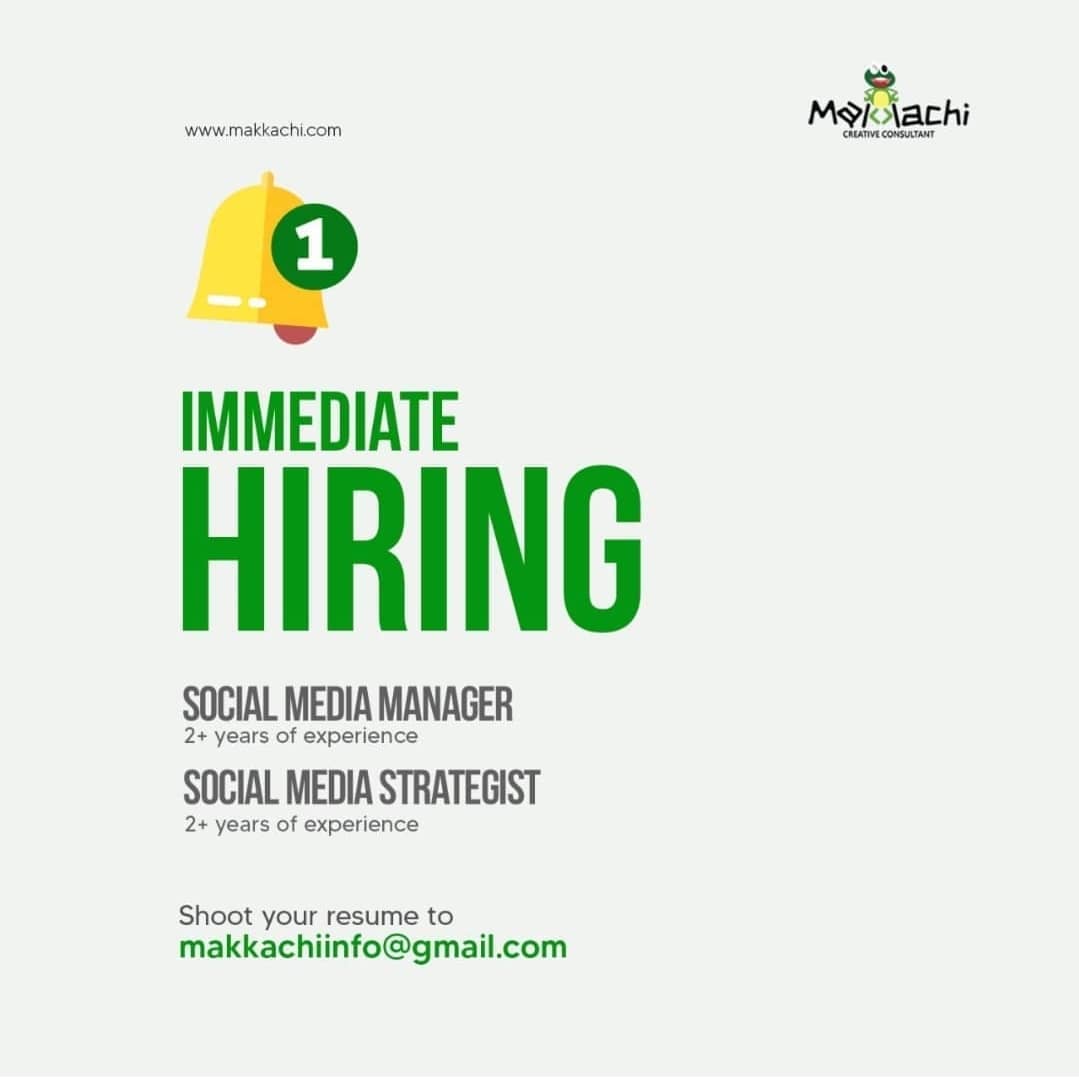 www.makkachi.com

Makkachi
CREATIVE CONSULTANT

1

IMMEDIATE
HIRING

SOCIAL MEDIA MANAGER
2+ years of experience

SOCIAL MEDIA STRATEGIST
2+ years of experience

Shoot your resume to
makkachiinfo@gmail.com